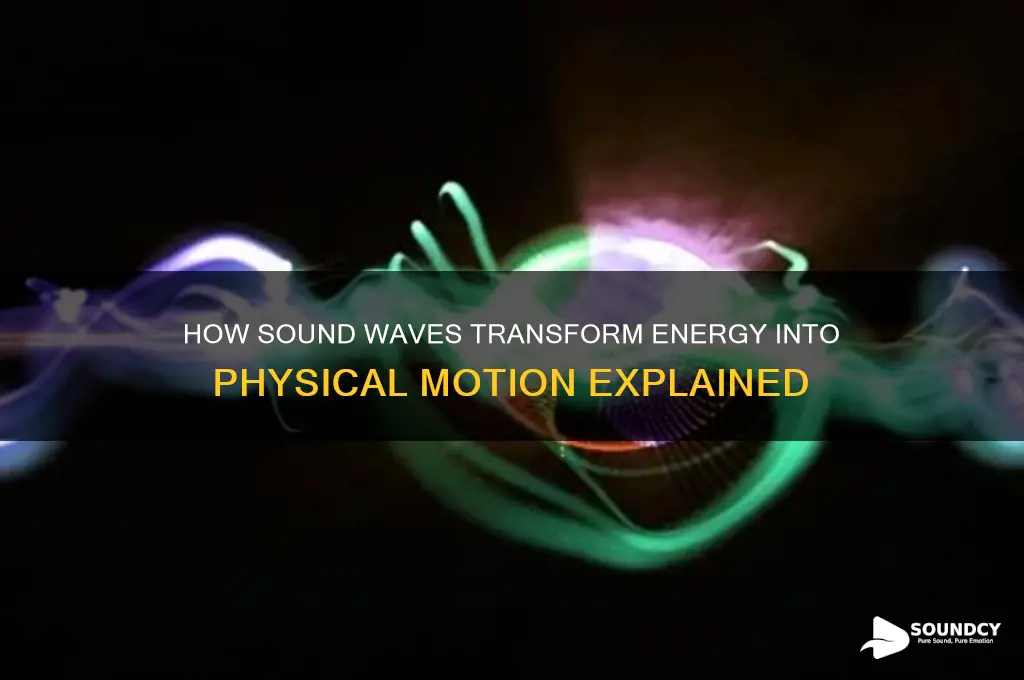 HOW SOUND WAVES TRANSFORM ENERGY INTO PHYSICAL MOTION EXPLAINED

SOUNDCY
Pure Sound, Pure Emotion